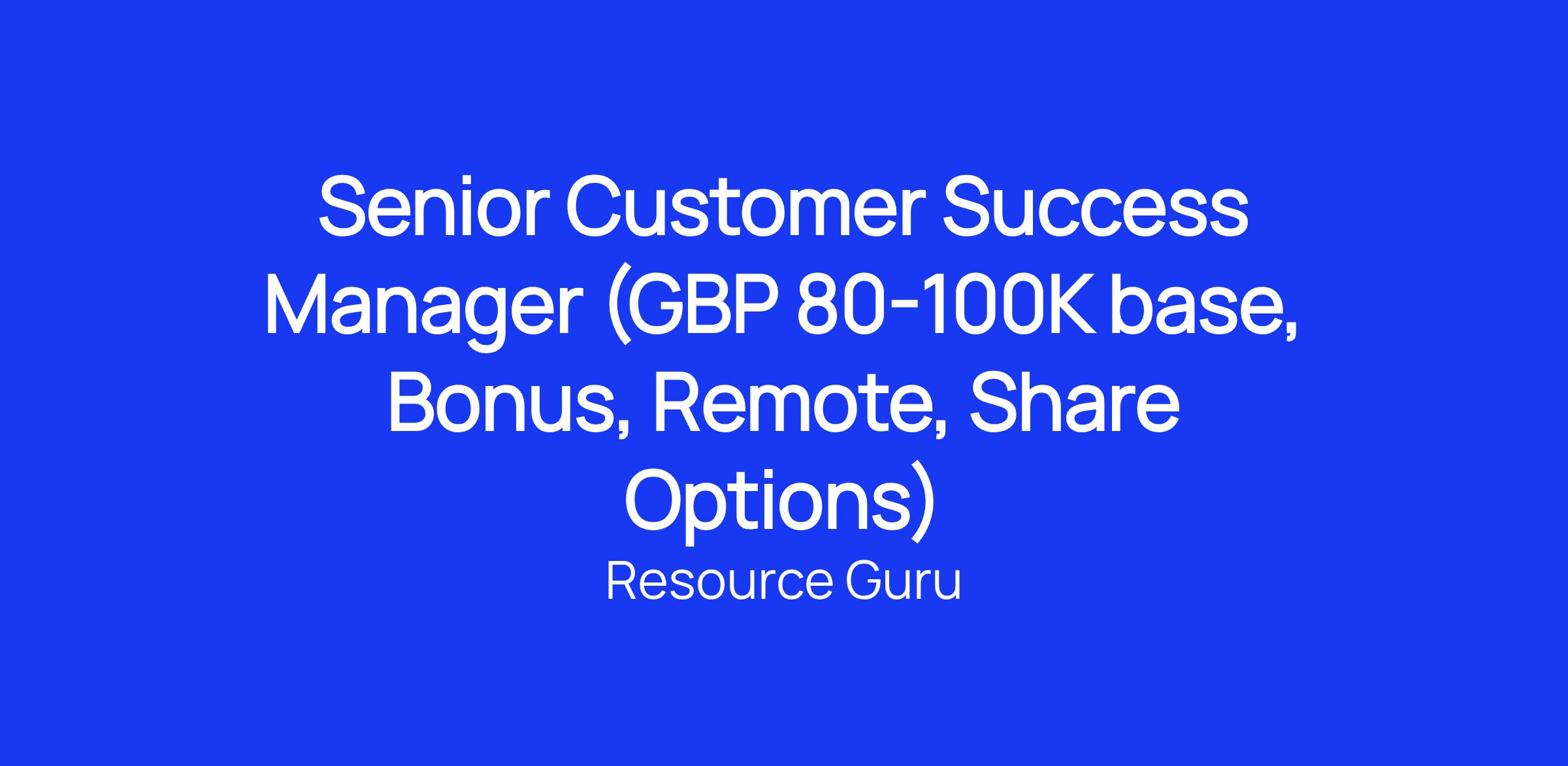 Senior Customer Success Manager (GBP 80-100K base, Bonus, Remote, Share Options)

Resource Guru